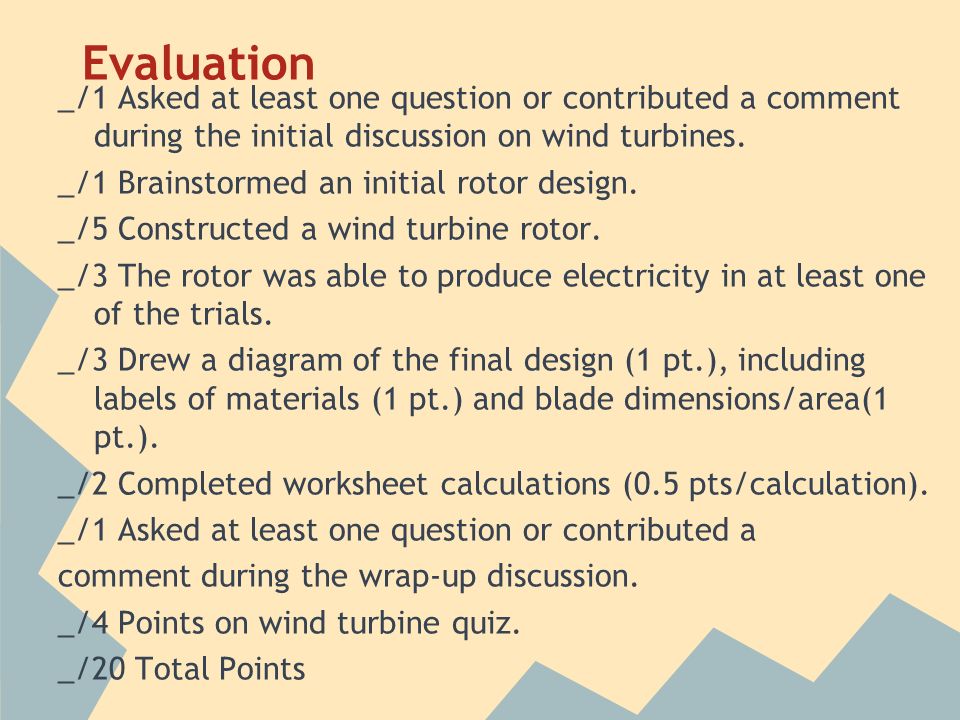 Evaluation

_/1 Asked at least one question or contributed a comment during the initial discussion on wind turbines.

_/1 Brainstormed an initial rotor design.

_/5 Constructed a wind turbine rotor.

_/3 The rotor was able to produce electricity in at least one of the trials.

_/3 Drew a diagram of the final design (1 pt.), including labels of materials (1 pt.) and blade dimensions/area(1 pt.).

_/2 Completed worksheet calculations (0.5 pts/calculation).

_/1 Asked at least one question or contributed a comment during the wrap-up discussion.

_/4 Points on wind turbine quiz.

_/20 Total Points